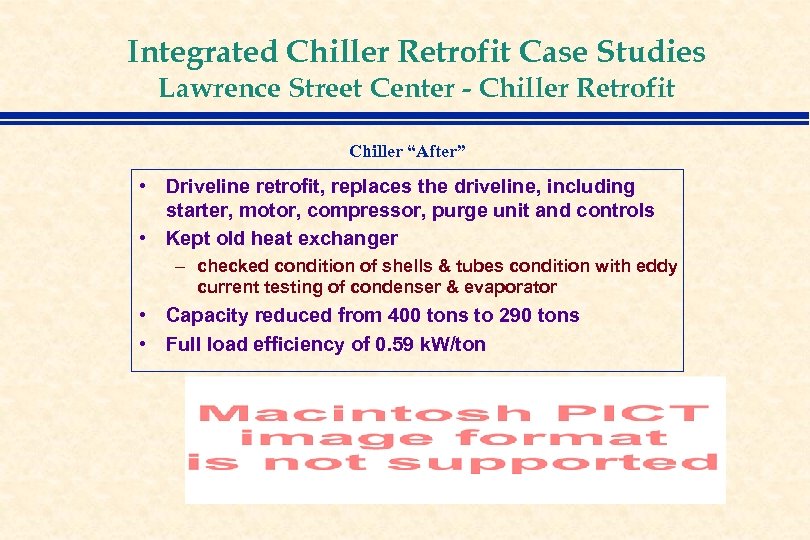 Integrated Chiller Retrofit Case Studies
Lawrence Street Center - Chiller Retrofit

Chiller “After”

• Driveline retrofit, replaces the driveline, including starter, motor, compressor, purge unit and controls
• Kept old heat exchanger
– checked condition of shells & tubes condition with eddy current testing of condenser & evaporator
• Capacity reduced from 400 tons to 290 tons
• Full load efficiency of 0.59 kW/ton

Macintosh PICT image format is not supported